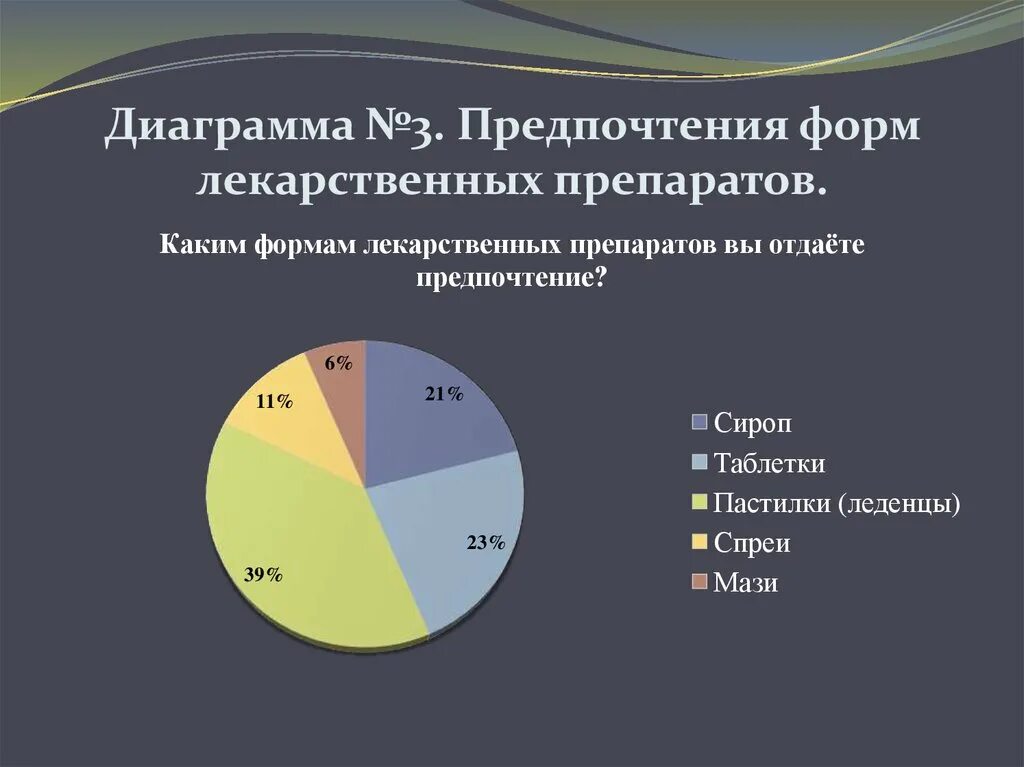 Диаграмма №3. Предпочтения форм лекарственных препаратов.

Каким формам лекарственных препаратов вы отдаёте предпочтение?

6%
21%
11%
23%
39%

Сироп
Таблетки
Пастилки (леденцы)
Спреи
Мази